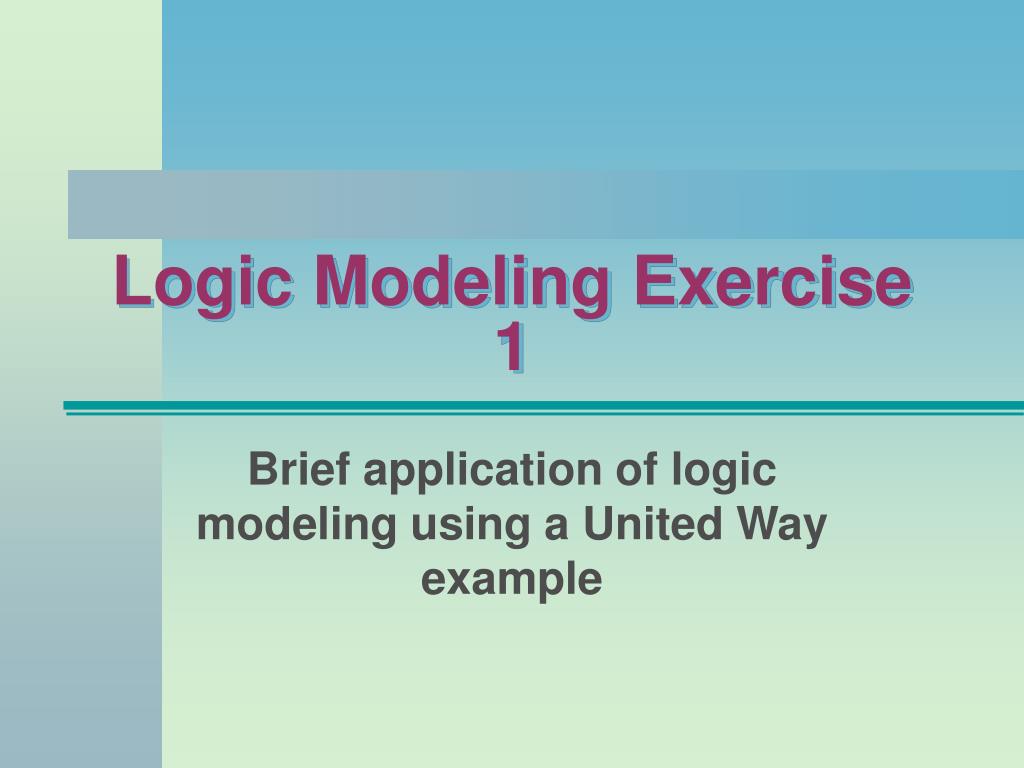 Logic Modeling Exercise 1

Brief application of logic modeling using a United Way example